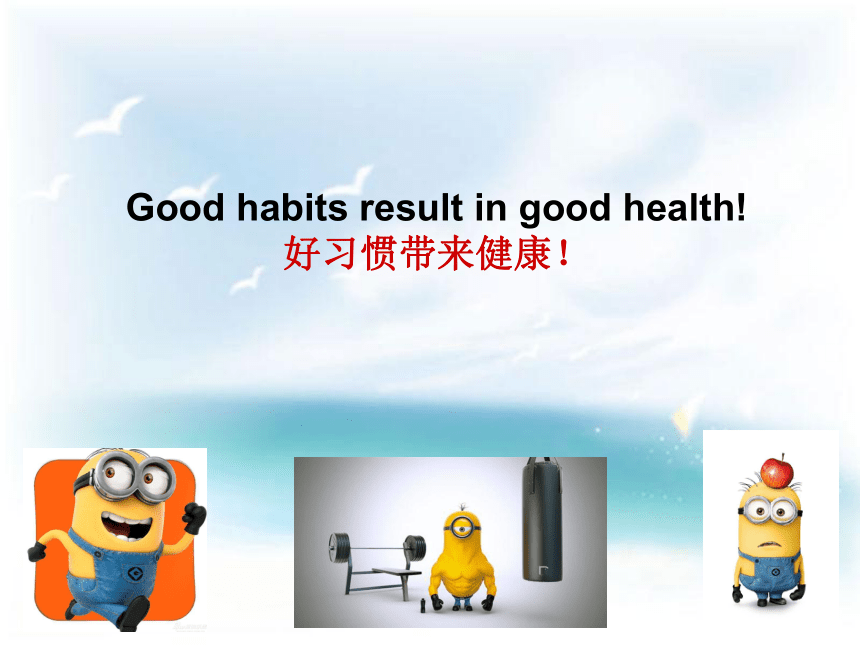 Good habits result in good health!
好习惯带来健康!